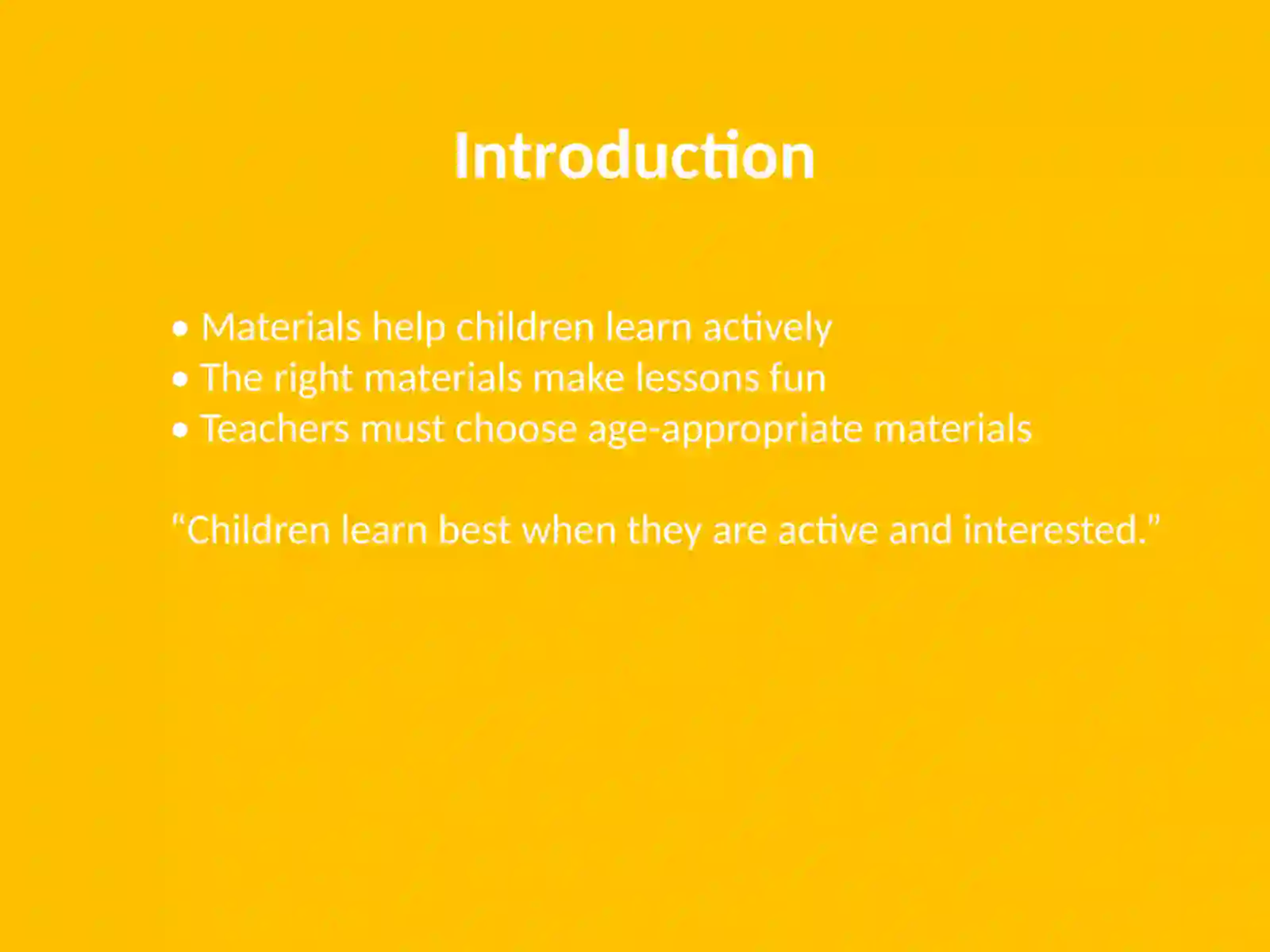 Introduction

• Materials help children learn actively
• The right materials make lessons fun
• Teachers must choose age-appropriate materials

“Children learn best when they are active and interested.”